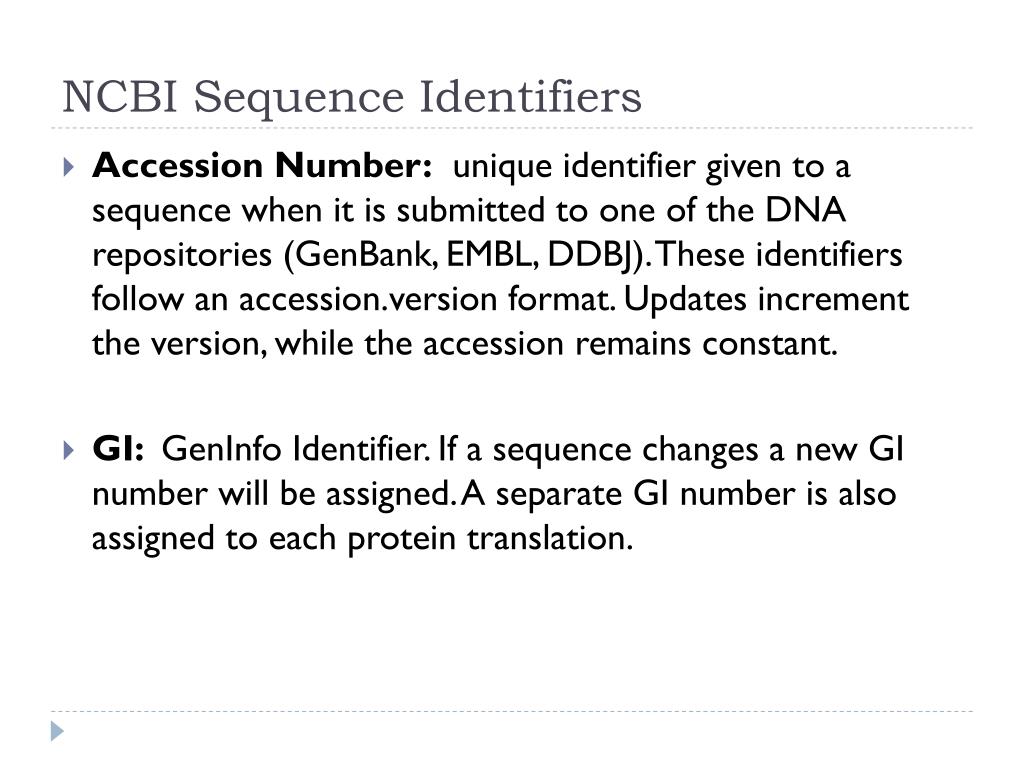 NCBI Sequence Identifiers

Accession Number: unique identifier given to a sequence when it is submitted to one of the DNA repositories (GenBank, EMBL, DDBJ). These identifiers follow an accession.version format. Updates increment the version, while the accession remains constant.

GI: GenInfo Identifier. If a sequence changes a new GI number will be assigned. A separate GI number is also assigned to each protein translation.